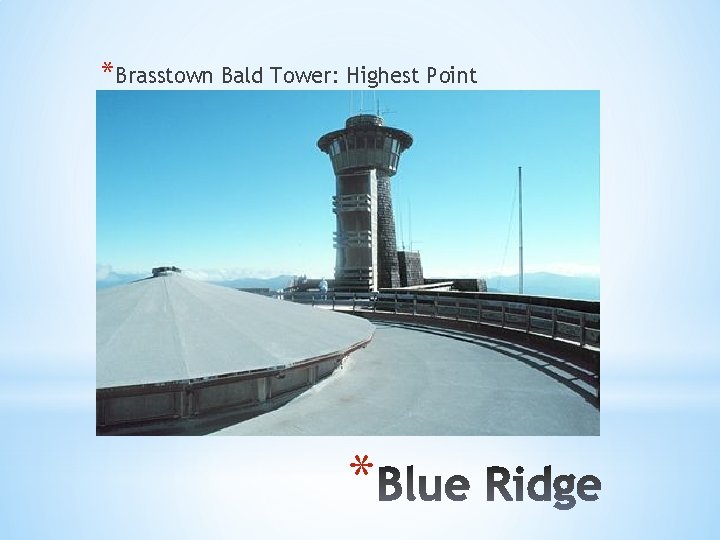 *Brasstown Bald Tower: Highest Point

*Blue Ridge